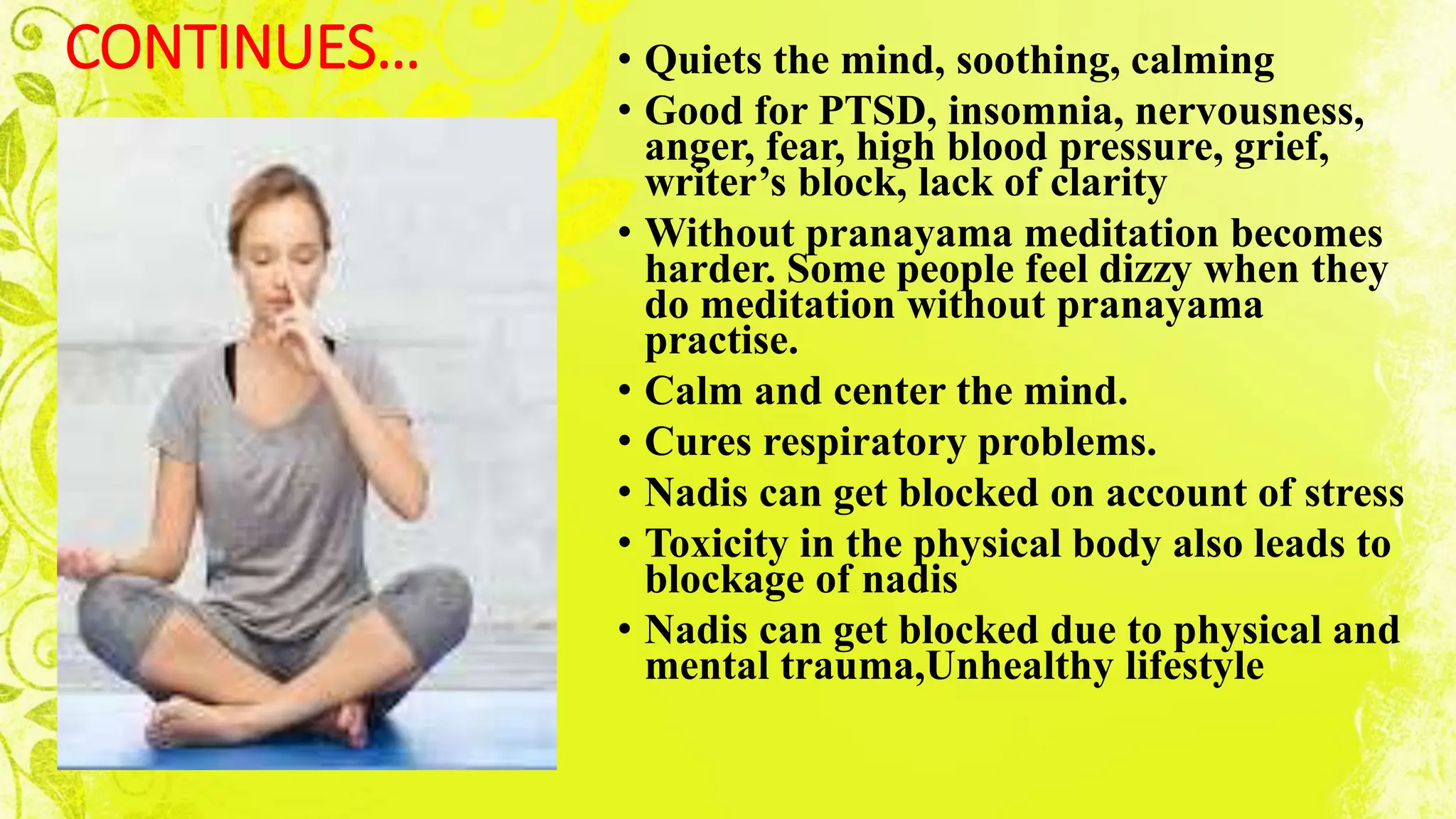 CONTINUES...

• Quiets the mind, soothing, calming
• Good for PTSD, insomnia, nervousness, anger, fear, high blood pressure, grief, writer’s block, lack of clarity
• Without pranayama meditation becomes harder. Some people feel dizzy when they do meditation without pranayama practise.
• Calm and center the mind.
• Cures respiratory problems.
• Nadis can get blocked on account of stress
• Toxicity in the physical body also leads to blockage of nadis
• Nadis can get blocked due to physical and mental trauma,Unhealthy lifestyle